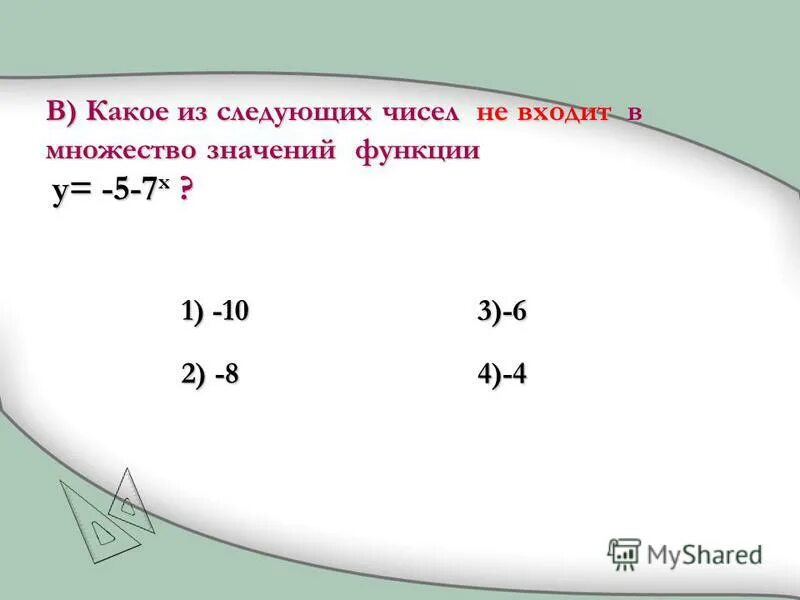 В) Какое из следующих чисел не входит в множество значений функции
$y= -5-7^x$ ?

1) -10

2) -8

3)-6

4)-4

MyShared